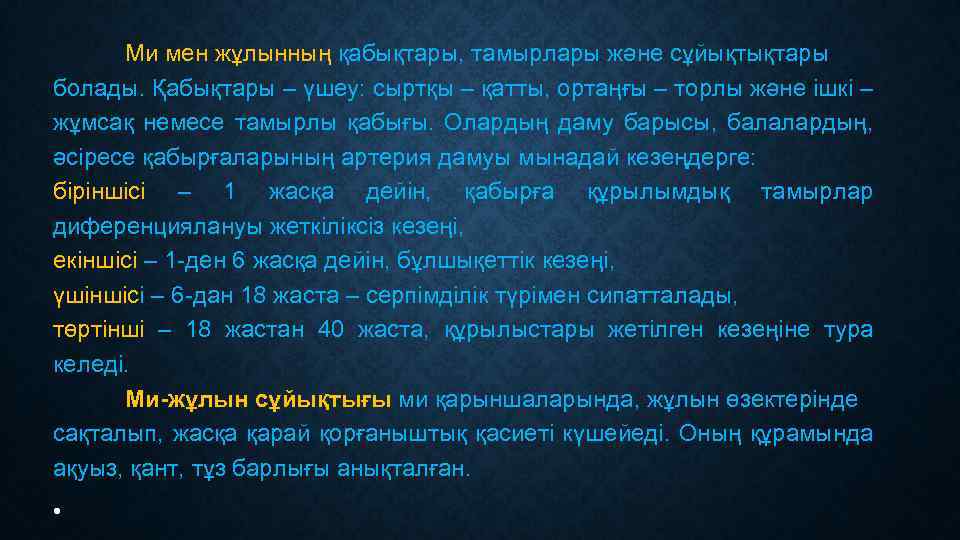 Ми мен жұлынның қабықтары, тамырлары және сұйықтықтары болады. Қабықтары – үшеу: сыртқы – қатты, ортаңғы – торлы және ішкі – жұмсақ немесе тамырлы қабығы. Олардың даму барысы, балалардың, әсіресе қабырғаларының артерия дамуы мынадай кезеңдерге:
біріншісі – 1 жасқа дейін, қабырға құрылымдық тамырлар диференциялануы жеткіліксіз кезеңі,
екіншісі – 1-ден 6 жасқа дейін, бұлшықеттік кезеңі,
үшіншісі – 6-дан 18 жаста – серпімділік түрімен сипатталады,
төртінші – 18 жастан 40 жаста, құрылыстары жетілген кезеңіне тура келеді.

Ми-жұлын сұйықтығы ми қарыншаларында, жұлын өзектерінде сақталып, жасқа қарай қорғаныштық қасиеті күшейеді. Оның құрамында ақуыз, қант, тұз барлығы анықталған.

•